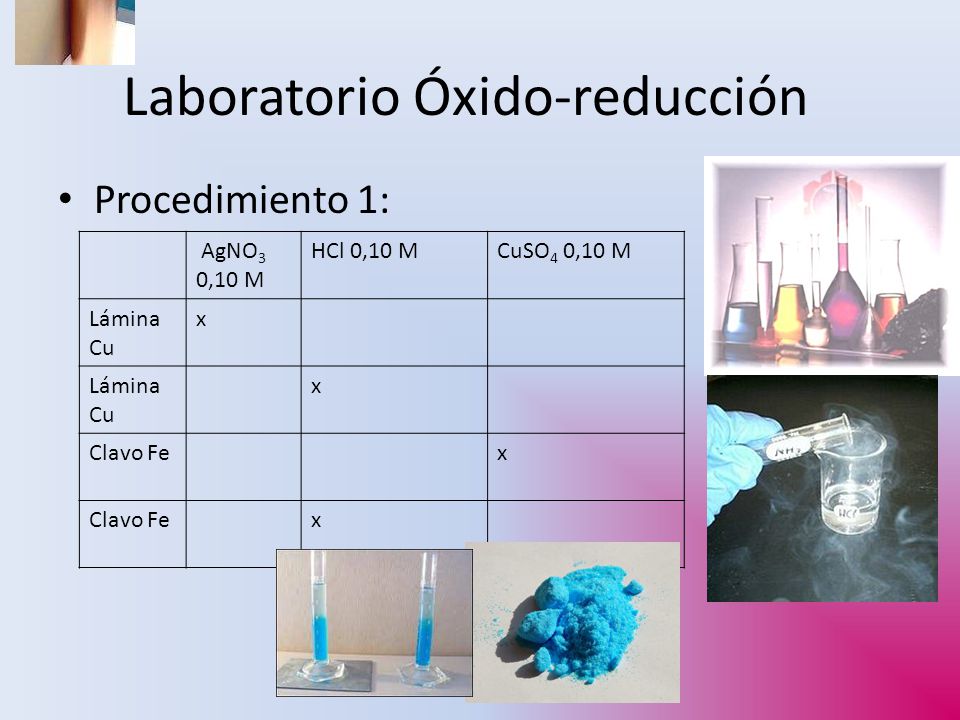 Laboratorio Óxido-reducción

• Procedimiento 1:

| | $AgNO_3$ 0,10 M | HCl 0,10 M | $CuSO_4$ 0,10 M |
|---|---|---|---|
| Lámina Cu | x | | |
| Lámina Cu | | x | |
| Clavo Fe | | | x |
| Clavo Fe | | x | |

$NH_3$

HCl